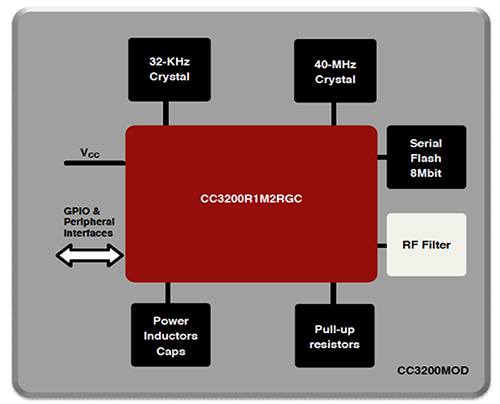 32-KHz Crystal

40-MHz Crystal

$V_{CC}$

Serial Flash 8Mbit

CC3200R1M2RGC

GPIO & Peripheral Interfaces

RF Filter

Power Inductors Caps

Pull-up resistors

CC3200MOD